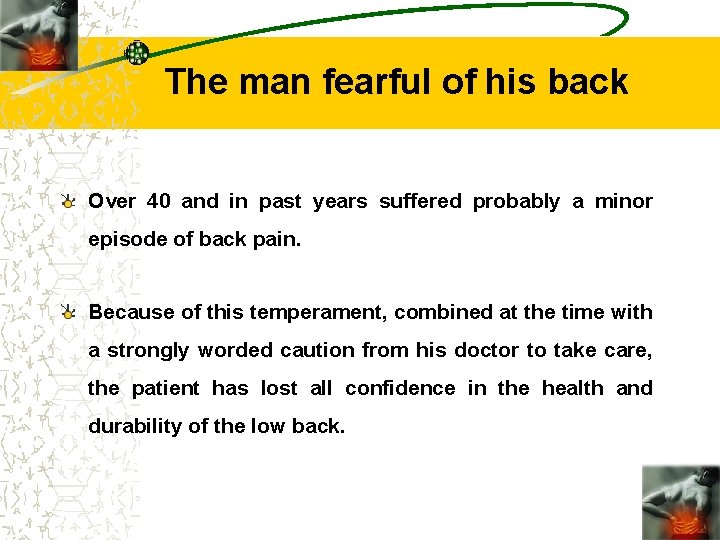 The man fearful of his back

Over 40 and in past years suffered probably a minor episode of back pain.

Because of this temperament, combined at the time with a strongly worded caution from his doctor to take care, the patient has lost all confidence in the health and durability of the low back.